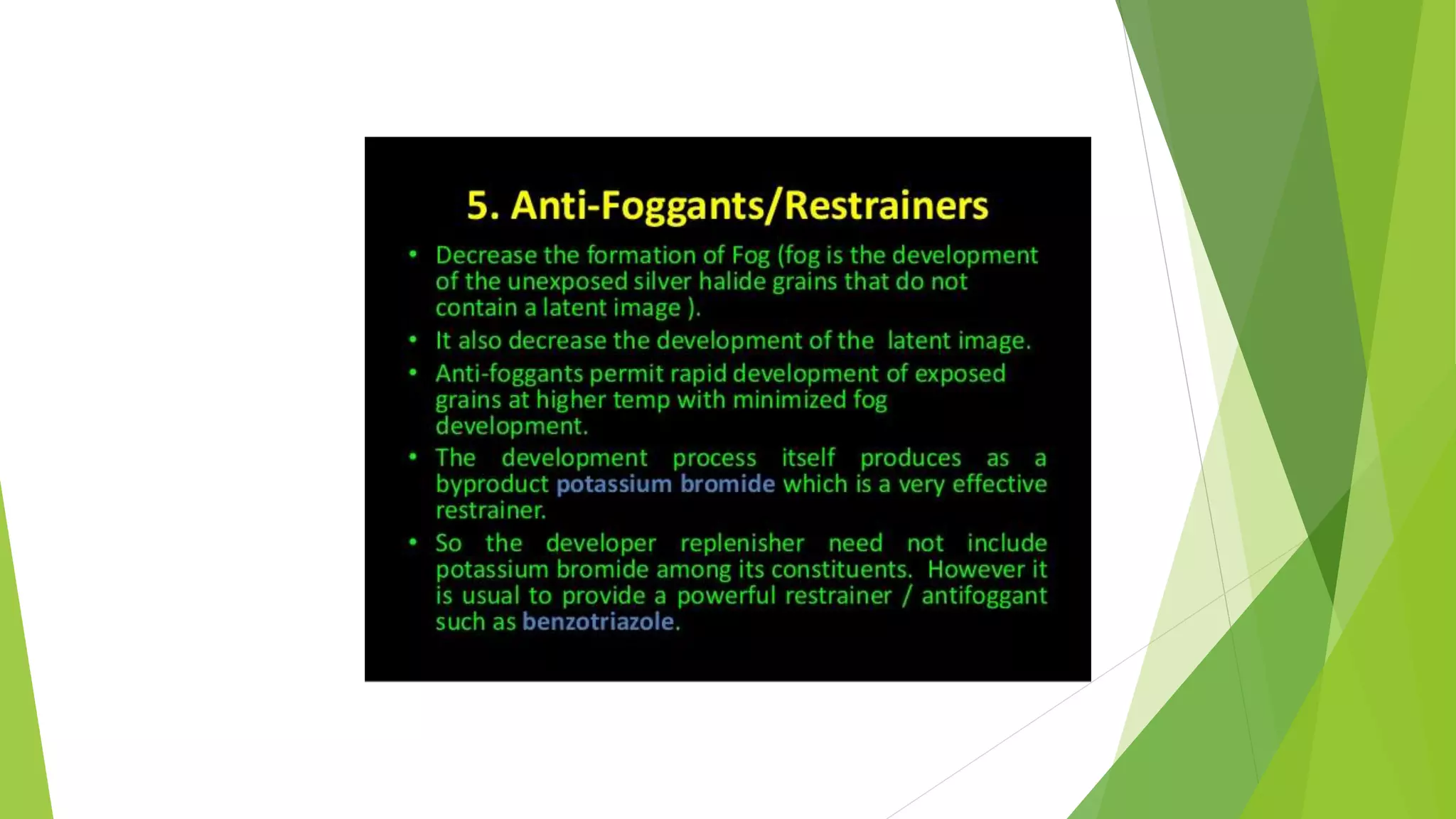 5. Anti-Foggants/Restrainers

• Decrease the formation of Fog (fog is the development of the unexposed silver halide grains that do not contain a latent image ).

• It also decrease the development of the latent image.

• Anti-foggants permit rapid development of exposed grains at higher temp with minimized fog development.

• The development process itself produces as a byproduct potassium bromide which is a very effective restrainer.

• So the developer replenisher need not include potassium bromide among its constituents. However it is usual to provide a powerful restrainer / antifoggant such as benzotriazole.